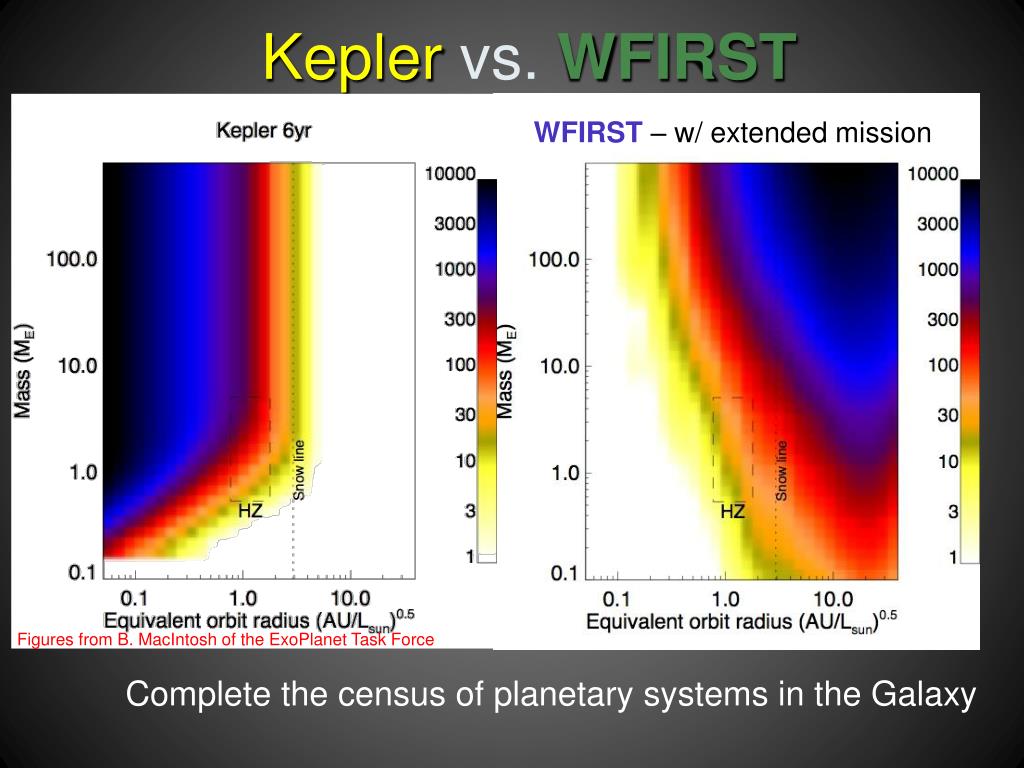 Kepler vs. WFIRST

Kepler 6yr

Mass ($M_E$)

100.0

10.0

1.0

0.1

HZ

Snow line

0.1 1.0 10.0

Equivalent orbit radius $(AU/L_{sun})^{0.5}$

10000
3000
1000
300
100
30
10
3
1

Figures from B. MacIntosh of the ExoPlanet Task Force

WFIRST – w/ extended mission

Mass ($M_E$)

100.0

10.0

1.0

0.1

HZ

Snow line

0.1 1.0 10.0

Equivalent orbit radius $(AU/L_{sun})^{0.5}$

10000
3000
1000
300
100
30
10
3
1

Complete the census of planetary systems in the Galaxy